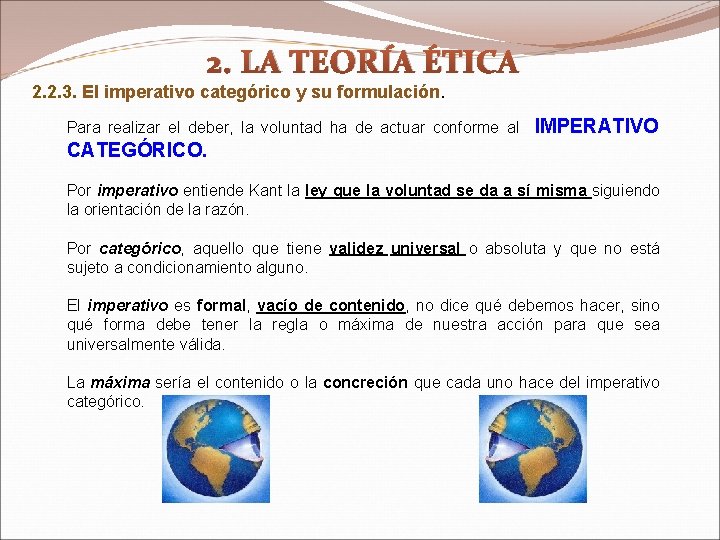 2. LA TEORÍA ÉTICA

2.2.3. El imperativo categórico y su formulación.

Para realizar el deber, la voluntad ha de actuar conforme al IMPERATIVO CATEGÓRICO.

Por imperativo entiende Kant la ley que la voluntad se da a sí misma siguiendo la orientación de la razón.

Por categórico, aquello que tiene validez universal o absoluta y que no está sujeto a condicionamiento alguno.

El imperativo es formal, vacío de contenido, no dice qué debemos hacer, sino qué forma debe tener la regla o máxima de nuestra acción para que sea universalmente válida.

La máxima sería el contenido o la concreción que cada uno hace del imperativo categórico.